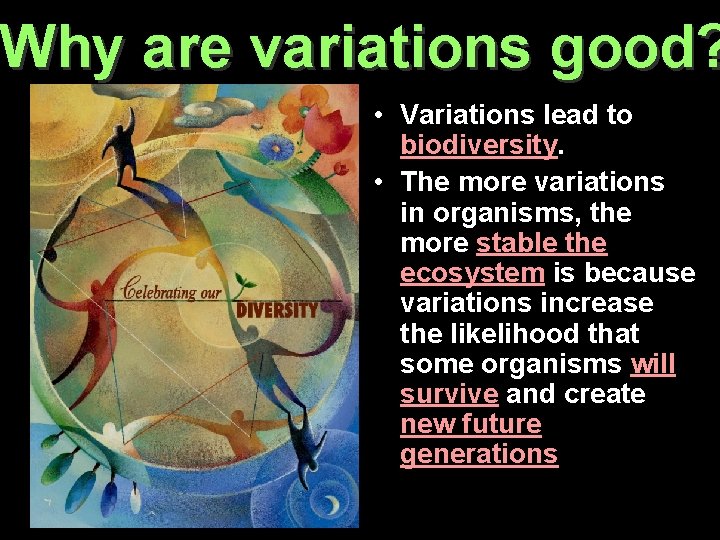 Why are variations good?

Celebrating our DIVERSITY

• Variations lead to biodiversity.
• The more variations in organisms, the more stable the ecosystem is because variations increase the likelihood that some organisms will survive and create new future generations